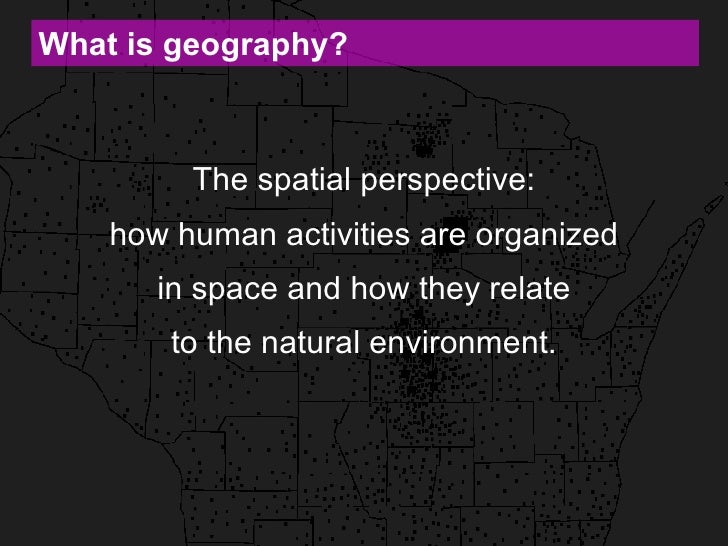 What is geography?

The spatial perspective: how human activities are organized in space and how they relate to the natural environment.